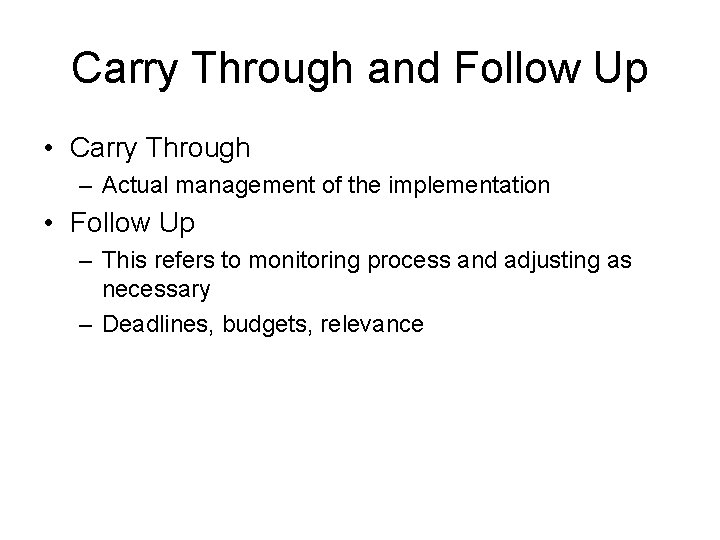 Carry Through and Follow Up

• Carry Through
– Actual management of the implementation
• Follow Up
– This refers to monitoring process and adjusting as necessary
– Deadlines, budgets, relevance